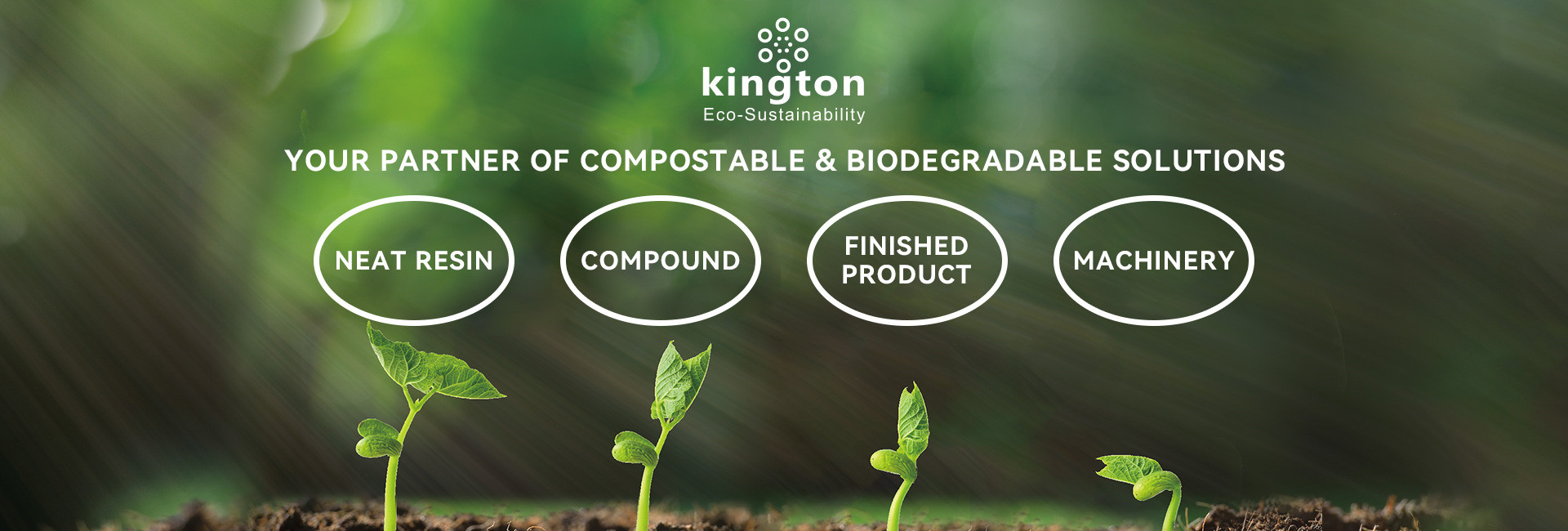 kington
Eco-Sustainability

YOUR PARTNER OF COMPOSTABLE & BIODEGRADABLE SOLUTIONS

NEAT RESIN

COMPOUND

FINISHED PRODUCT

MACHINERY